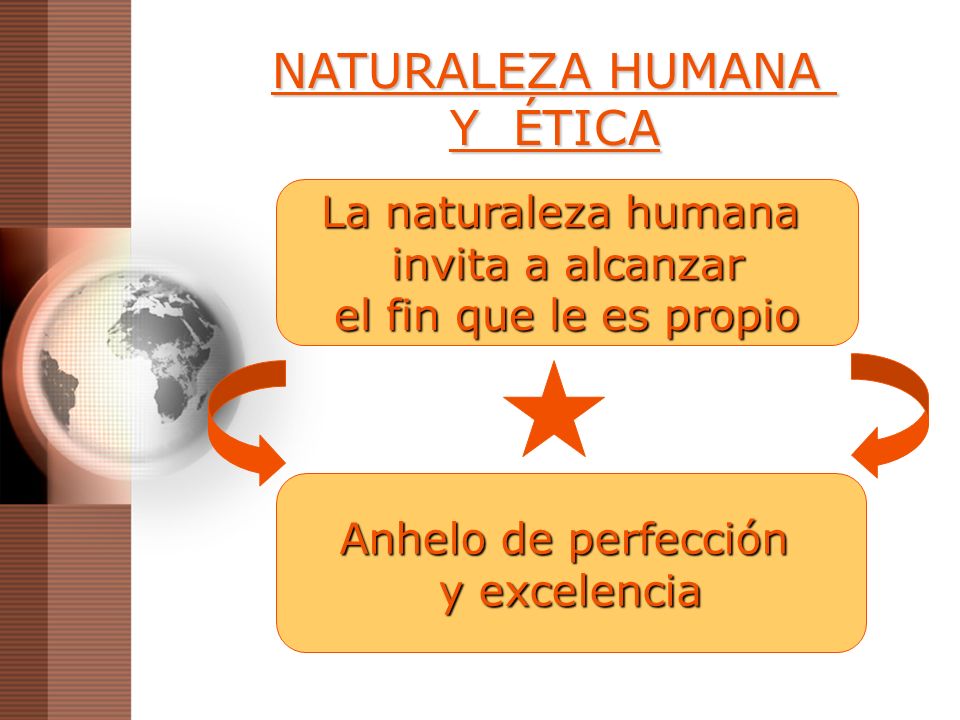 NATURALEZA HUMANA Y ÉTICA

La naturaleza humana invita a alcanzar el fin que le es propio

Anhelo de perfección y excelencia